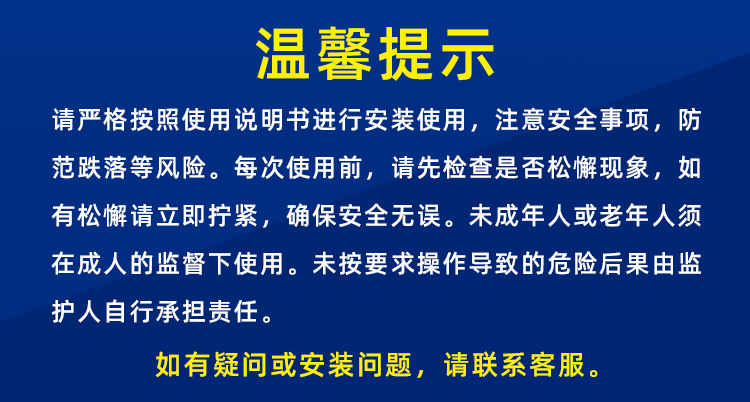 温馨提示

请严格按照使用说明书进行安装使用，注意安全事项，防范跌落等风险。每次使用前，请先检查是否松懈现象，如有松懈请立即拧紧，确保安全无误。未成年人或老年人须在成人的监督下使用。未按要求操作导致的危险后果由监护人自行承担责任。

如有疑问或安装问题，请联系客服。